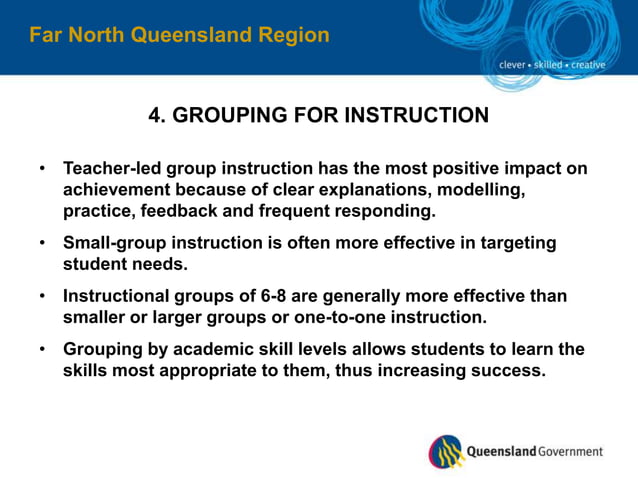 Far North Queensland Region

clever • skilled • creative

4. GROUPING FOR INSTRUCTION

• Teacher-led group instruction has the most positive impact on achievement because of clear explanations, modelling, practice, feedback and frequent responding.

• Small-group instruction is often more effective in targeting student needs.

• Instructional groups of 6-8 are generally more effective than smaller or larger groups or one-to-one instruction.

• Grouping by academic skill levels allows students to learn the skills most appropriate to them, thus increasing success.

Queensland Government